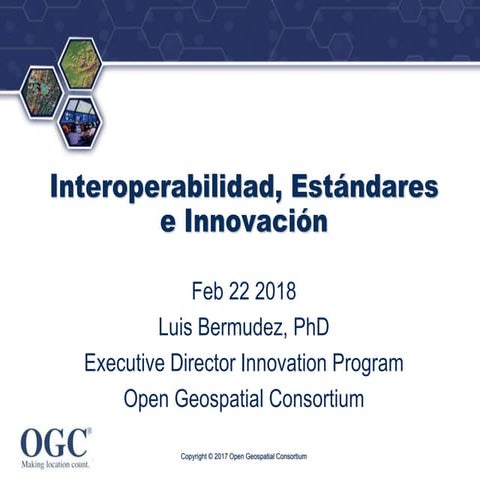 Interoperabilidad, Estándares e Innovación

Feb 22 2018

Luis Bermudez, PhD

Executive Director Innovation Program

Open Geospatial Consortium

OGC®
Making location count.

Copyright © 2017 Open Geospatial Consortium